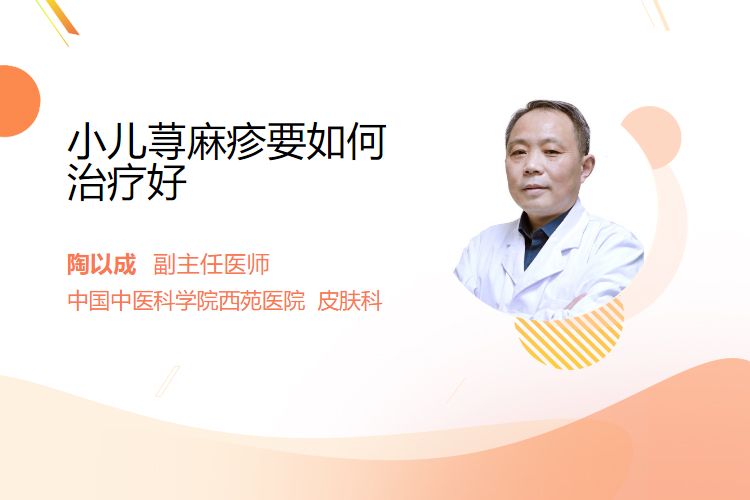 小儿荨麻疹要如何治疗好

陶以成 副主任医师

中国中医科学院西苑医院 皮肤科